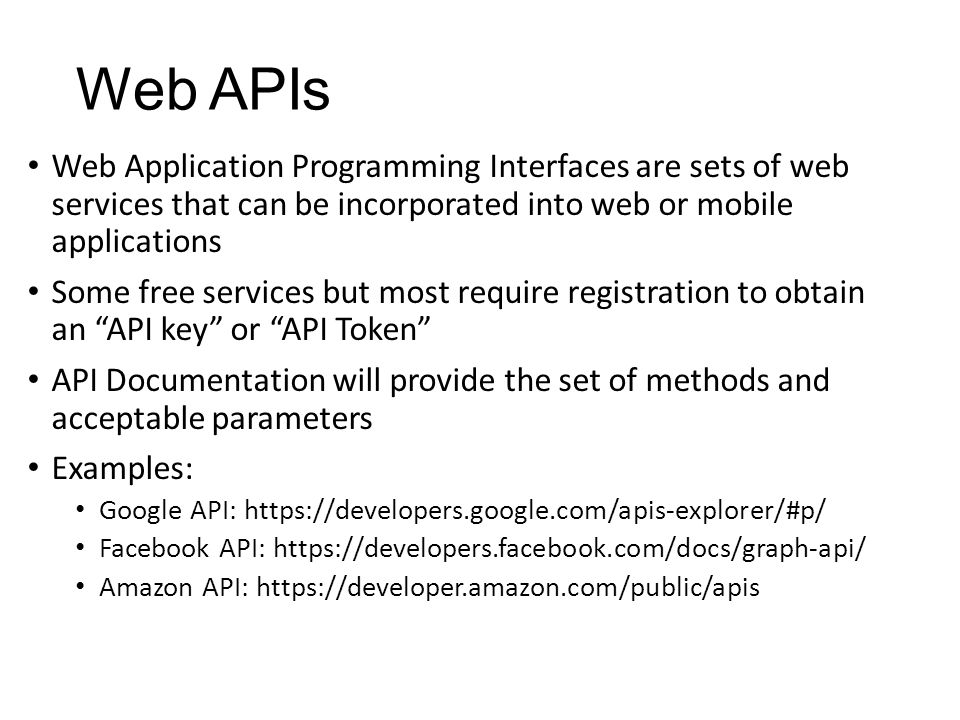 Web APIs

• Web Application Programming Interfaces are sets of web services that can be incorporated into web or mobile applications

• Some free services but most require registration to obtain an “API key” or “API Token”

• API Documentation will provide the set of methods and acceptable parameters

• Examples:
  • Google API: https://developers.google.com/apis-explorer/#p/
  • Facebook API: https://developers.facebook.com/docs/graph-api/
  • Amazon API: https://developer.amazon.com/public/apis